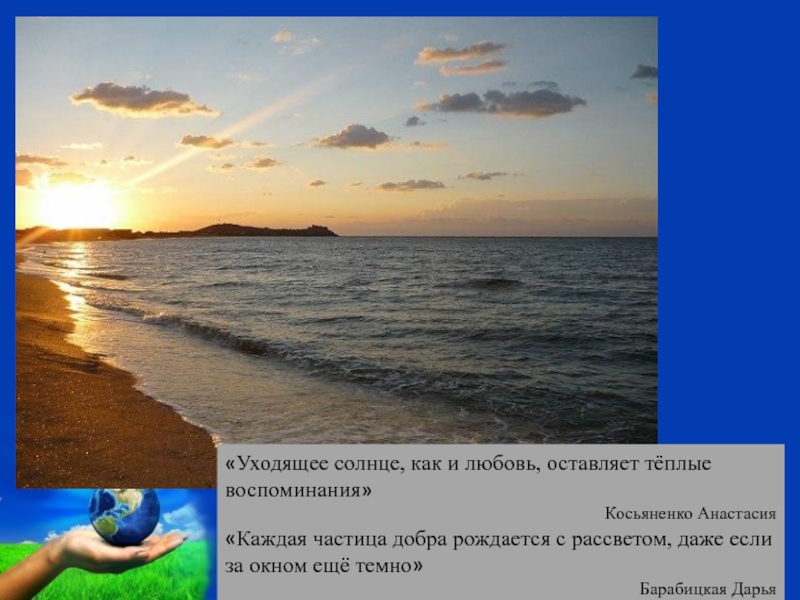 «Уходящее солнце, как и любовь, оставляет тёплые воспоминания»

Косьяненко Анастасия

«Каждая частица добра рождается с рассветом, даже если за окном ещё темно»

Барабицкая Дарья